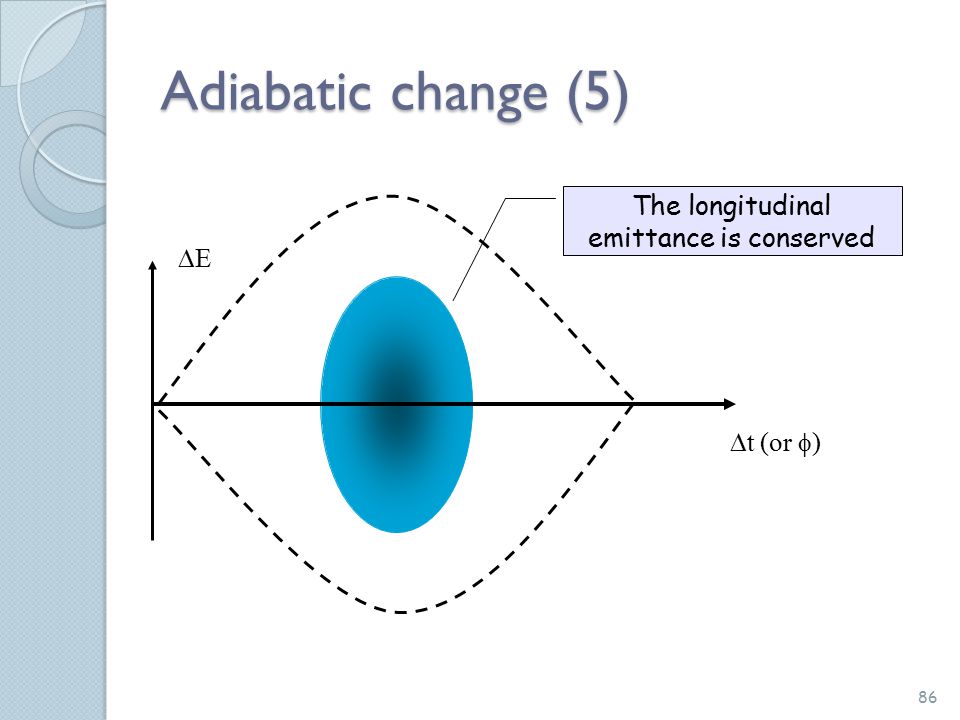 Adiabatic change (5)

The longitudinal emittance is conserved

$\Delta E$

$\Delta t$ (or $\phi$)

86